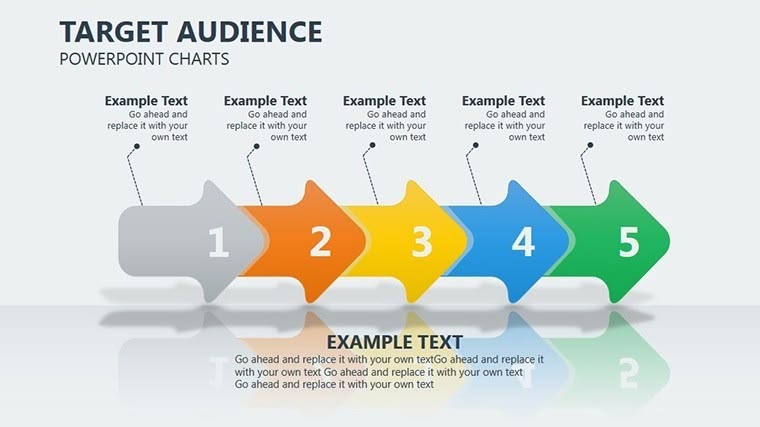 TARGET AUDIENCE
POWERPOINT CHARTS

Example Text
Go ahead and replace it with your own text

Example Text
Go ahead and replace it with your own text

Example Text
Go ahead and replace it with your own text

Example Text
Go ahead and replace it with your own text

Example Text
Go ahead and replace it with your own text

1
2
3
4
5

EXAMPLE TEXT
Go ahead and replace it with your own textGo ahead and replace it with your own text Go ahead and replace it with your own text Go ahead and replace it with your own text